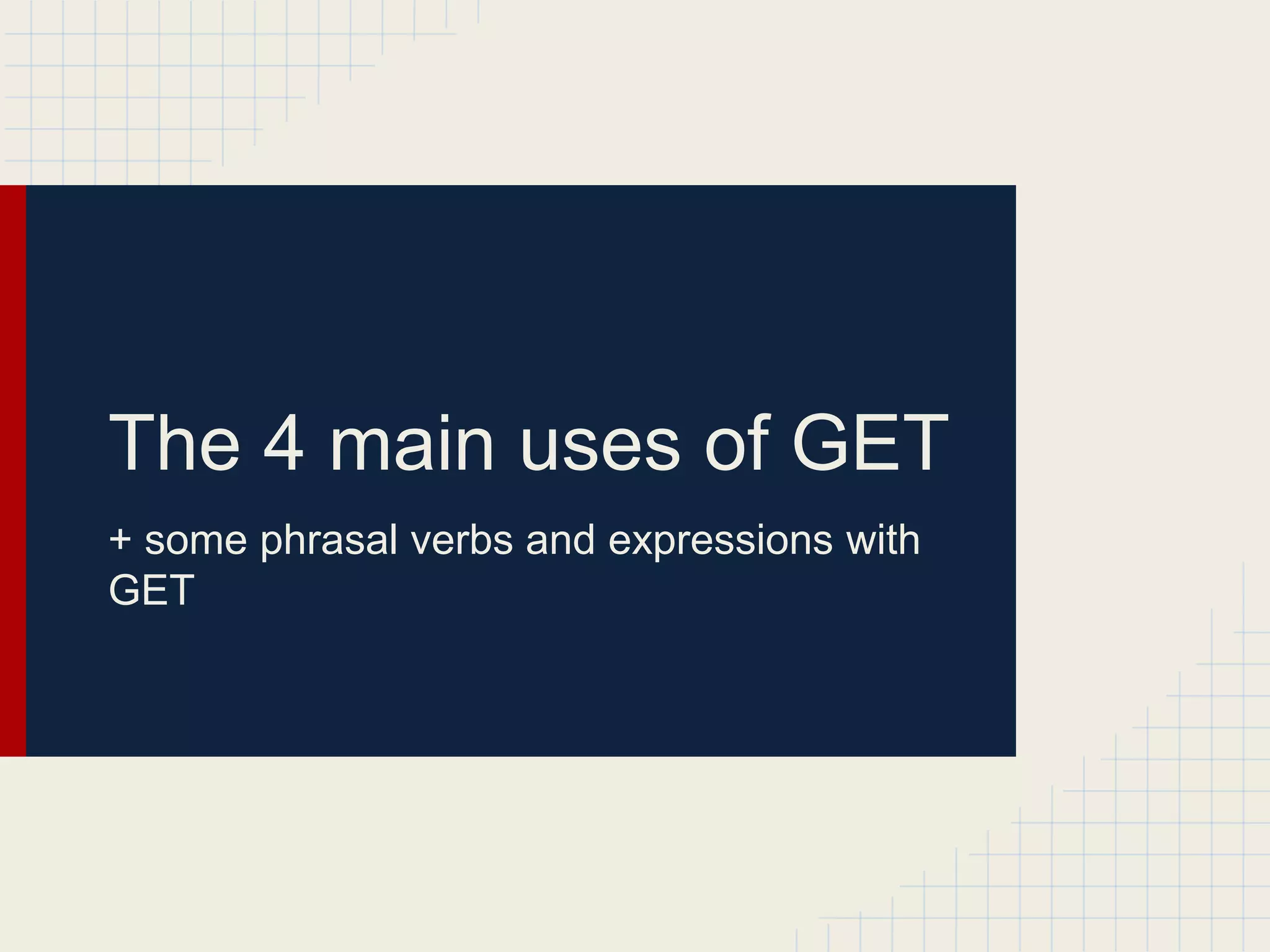 The 4 main uses of GET

+ some phrasal verbs and expressions with GET